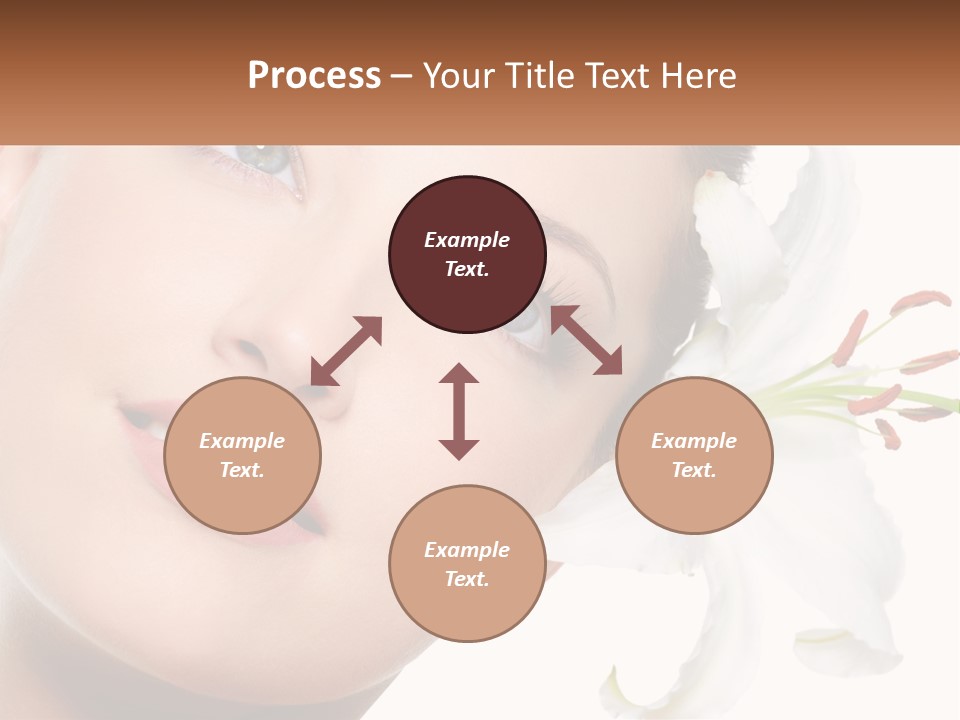 Process – Your Title Text Here

Example Text.

Example Text.

Example Text.

Example Text.